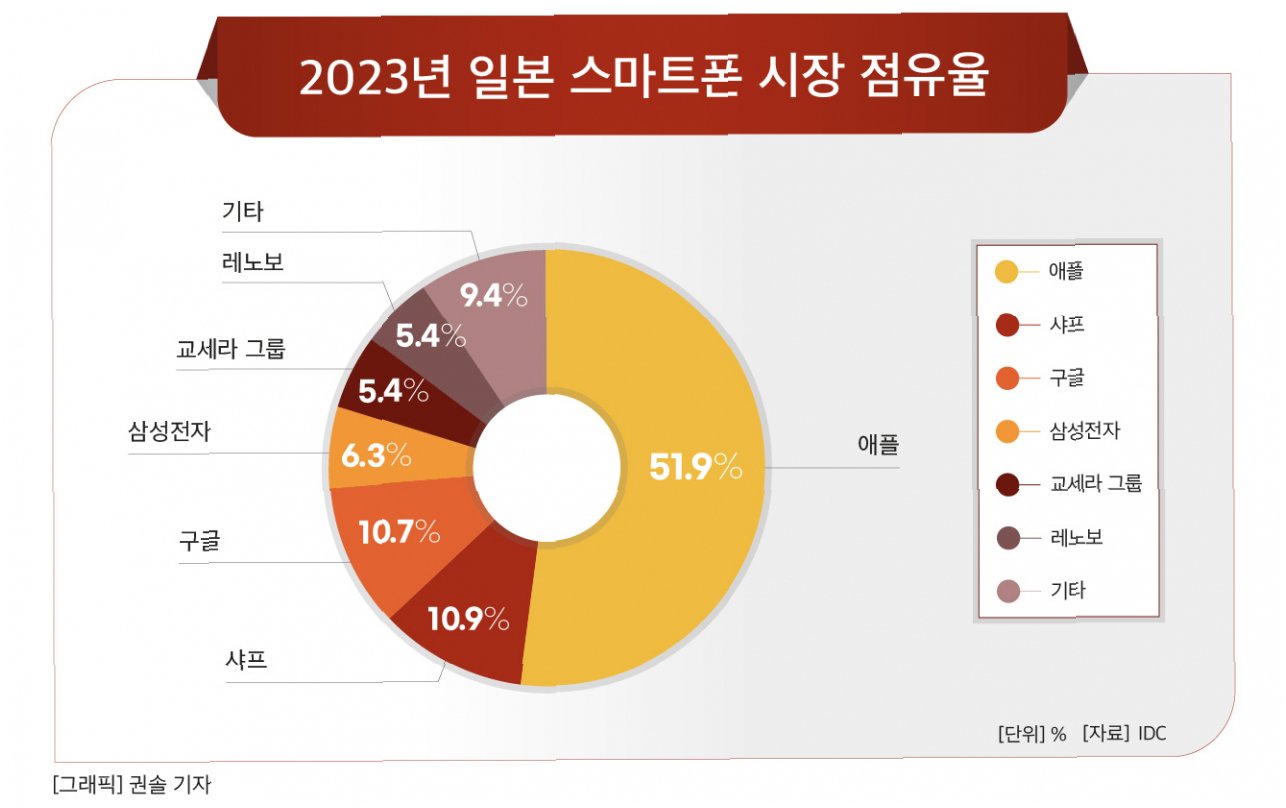 2023년 일본 스마트폰 시장 점유율

기타
레노보
교세라 그룹
삼성전자
구글
샤프

9.4%
5.4%
5.4%
6.3%
10.7%
10.9%
51.9%

애플

애플
샤프
구글
삼성전자
교세라 그룹
레노보
기타

[단위] % [자료] IDC

[그래픽] 권솔 기자